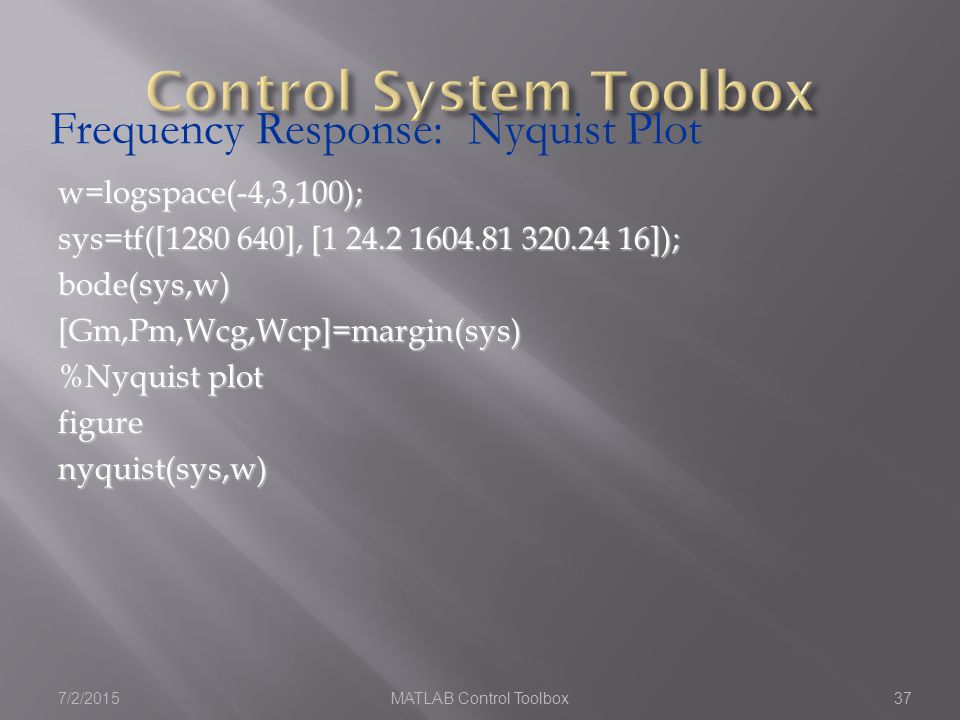 Control System Toolbox

Frequency Response: Nyquist Plot

w=logspace(-4,3,100);
sys=tf([1280 640], [1 24.2 1604.81 320.24 16]);
bode(sys,w)
[Gm,Pm,Wcg,Wcp]=margin(sys)
%Nyquist plot
figure
nyquist(sys,w)

7/2/2015

MATLAB Control Toolbox

37